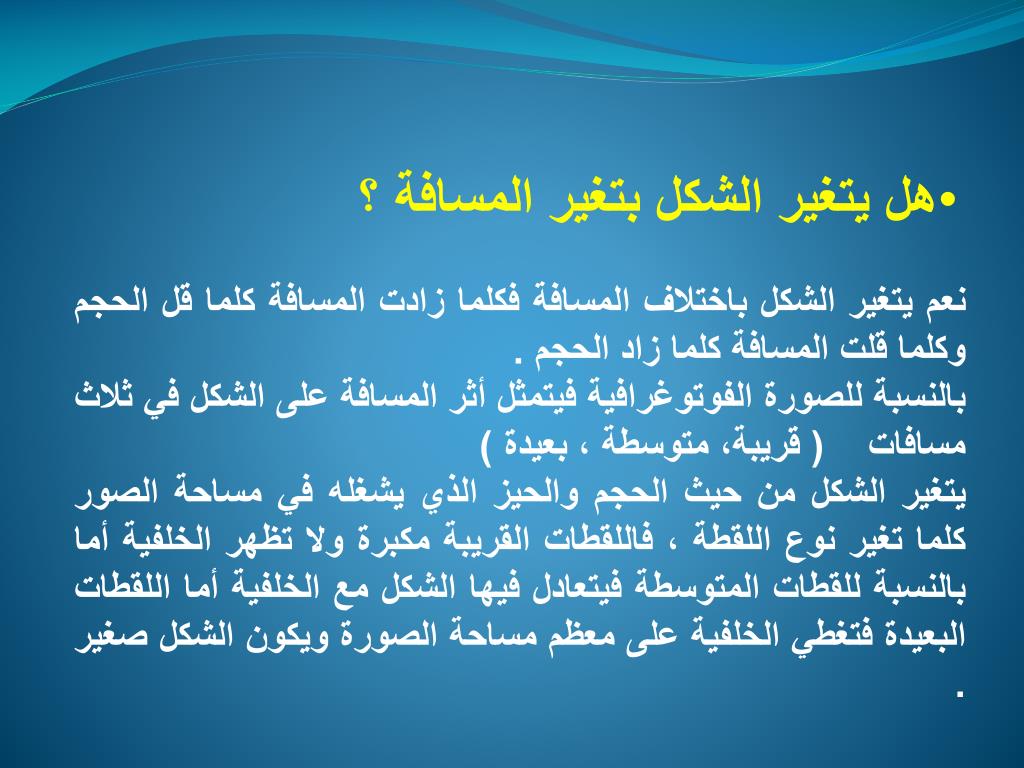 •هل يتغير الشكل بتغير المسافة ؟

نعم يتغير الشكل باختلاف المسافة فكلما زادت المسافة كلما قل الحجم وكلما قلت المسافة كلما زاد الحجم .
بالنسبة للصورة الفوتوغرافية فيتمثل أثر المسافة على الشكل في ثلاث مسافات ( قريبة، متوسطة ، بعيدة )
يتغير الشكل من حيث الحجم والحيز الذي يشغله في مساحة الصور كلما تغير نوع اللقطة ، فاللقطات القريبة مكبرة ولا تظهر الخلفية أما بالنسبة للقطات المتوسطة فيتعادل فيها الشكل مع الخلفية أما اللقطات البعيدة فتغطي الخلفية على معظم مساحة الصورة ويكون الشكل صغير .